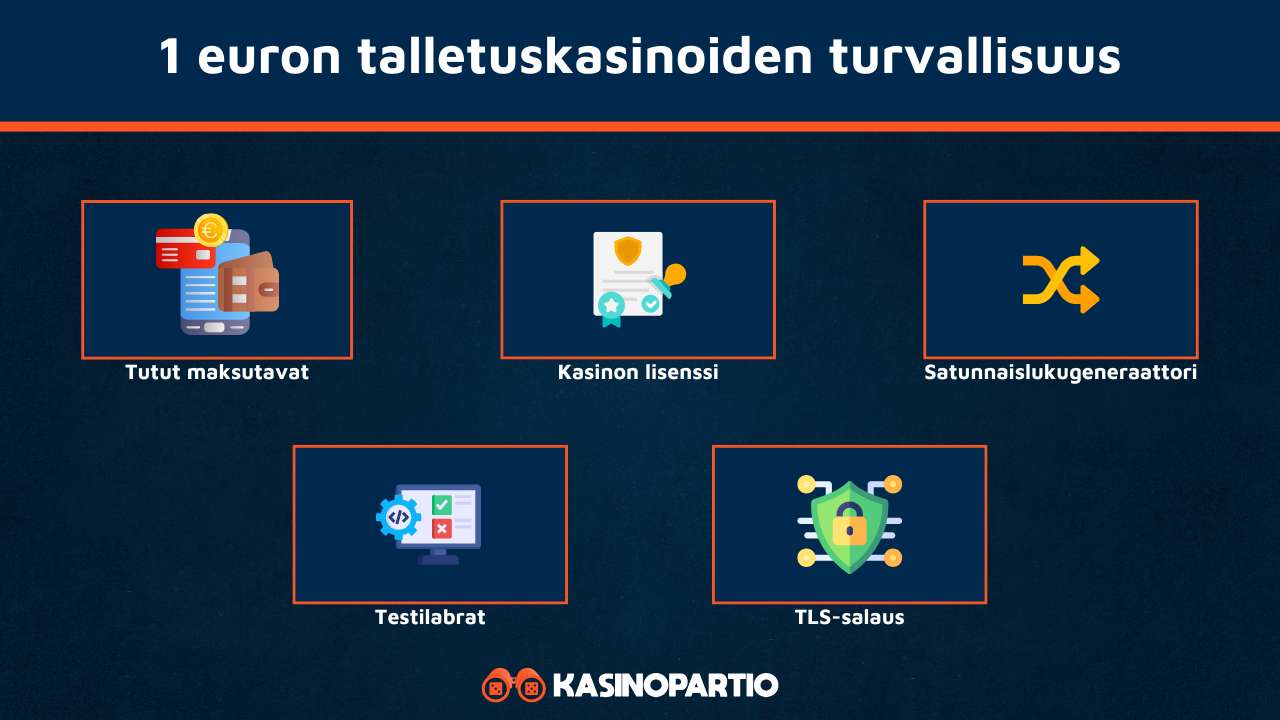 1 euron talletuskasinoiden turvallisuus

Tutut maksutavat

Kasinon lisenssi

Satunnaislukugeneraattori

Testilabrat

TLS-salaus

KASINOPARTIO